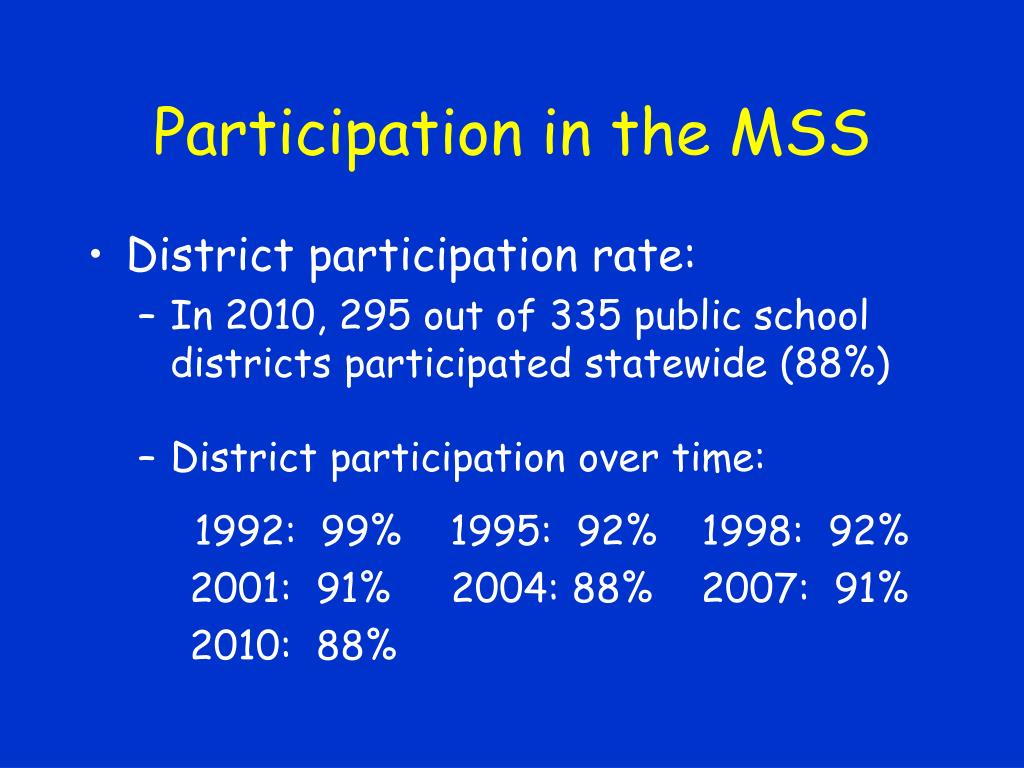 Participation in the MSS

• District participation rate:
– In 2010, 295 out of 335 public school districts participated statewide (88%)

– District participation over time:

1992: 99%  1995: 92%  1998: 92%
2001: 91%  2004: 88%  2007: 91%
2010: 88%